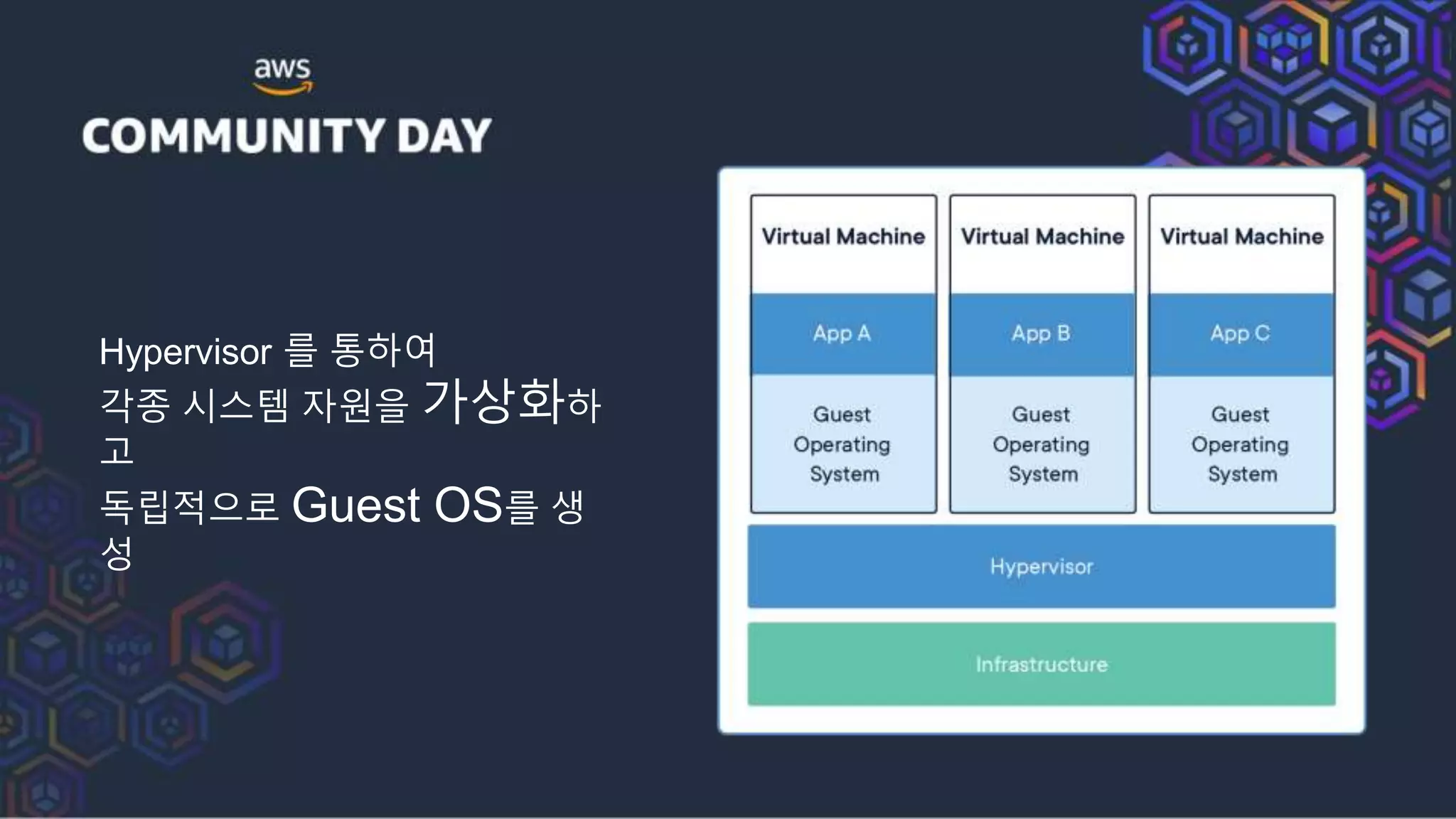 aws
COMMUNITY DAY

Hypervisor 를 통하여
각종 시스템 자원을 가상화하고
독립적으로 Guest OS를 생성

Virtual Machine
App A
Guest Operating System

Virtual Machine
App B
Guest Operating System

Virtual Machine
App C
Guest Operating System

Hypervisor

Infrastructure